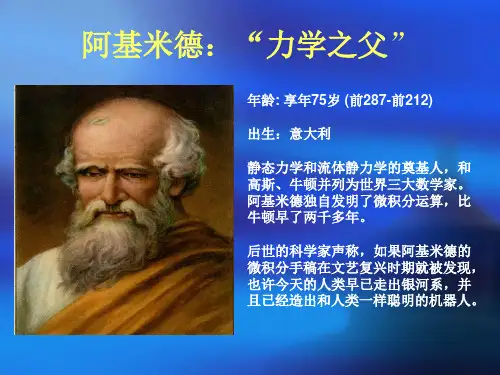 阿基米德：“力学之父”

年龄: 享年75岁 (前287-前212)

出生：意大利

静态力学和流体静力学的奠基人，和高斯、牛顿并列为世界三大数学家。阿基米德独自发明了微积分运算，比牛顿早了两千多年。

后世的科学家声称，如果阿基米德的微积分手稿在文艺复兴时期就被发现，也许今天的人类早已走出银河系，并且已经造出和人类一样聪明的机器人。